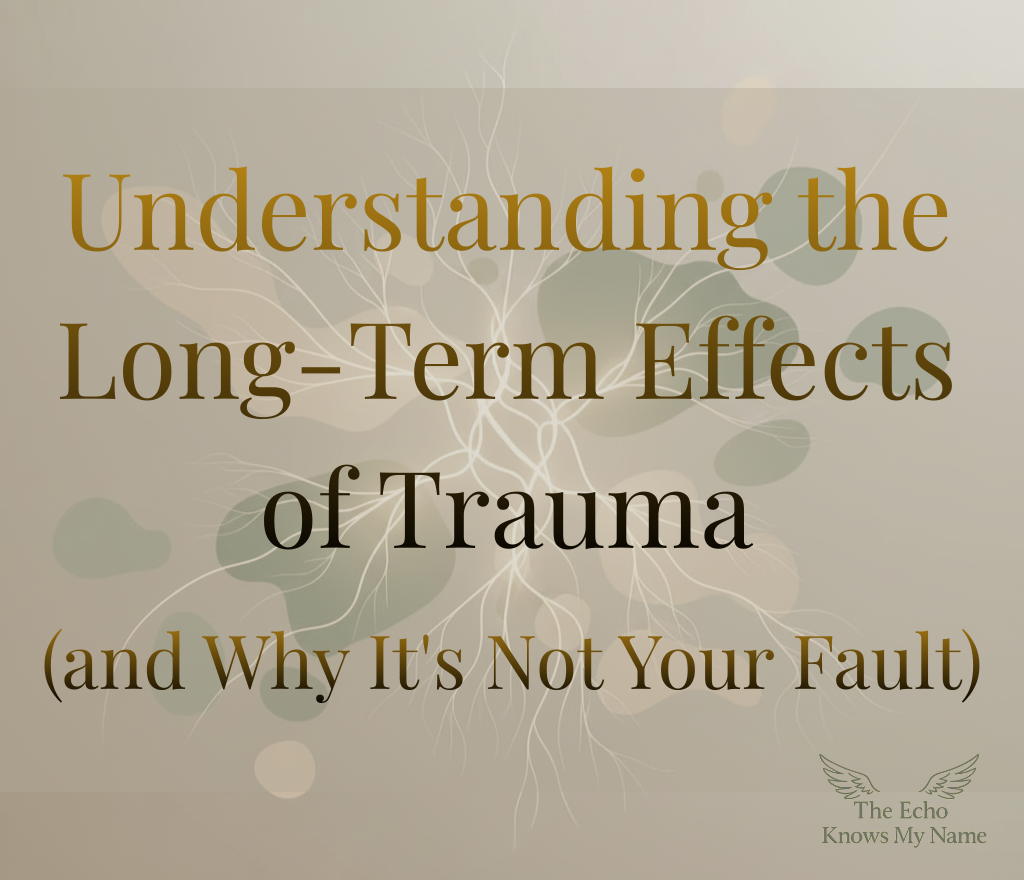 Understanding the Long-Term Effects of Trauma
(and Why It's Not Your Fault)

The Echo
Knows My Name